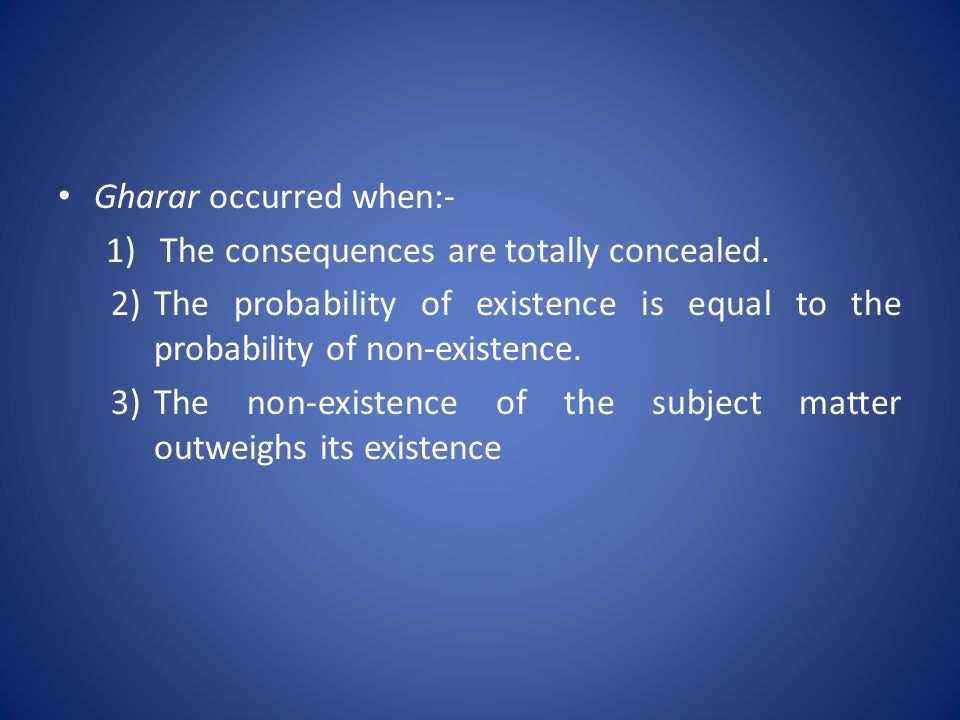 • Gharar occurred when:-

1) The consequences are totally concealed.

2) The probability of existence is equal to the probability of non-existence.

3) The non-existence of the subject matter outweighs its existence